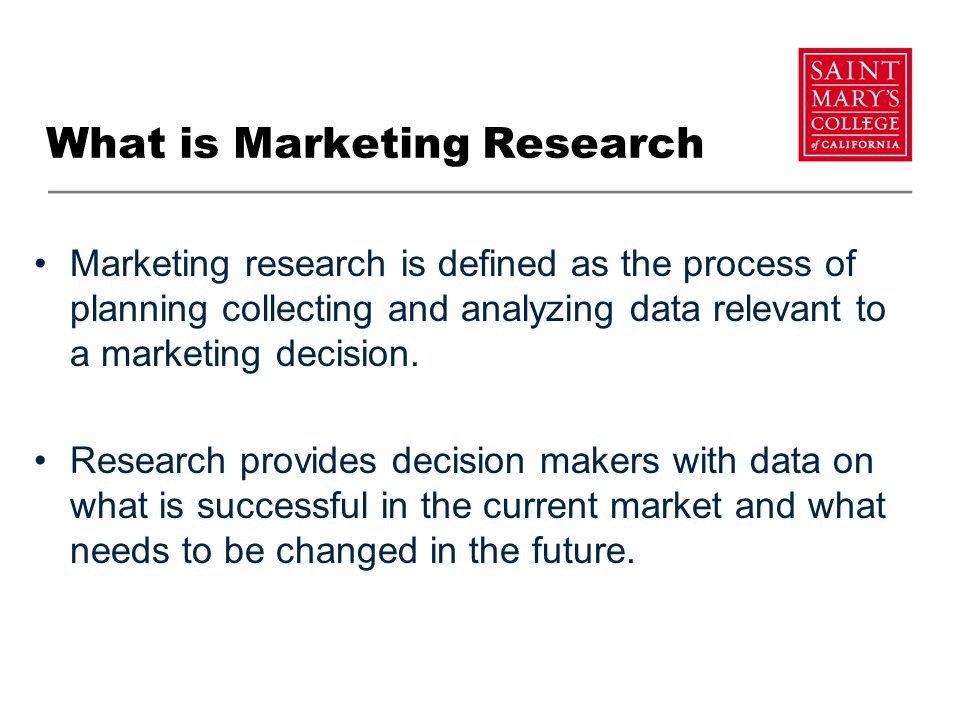 What is Marketing Research

SAINT MARY'S COLLEGE of CALIFORNIA

• Marketing research is defined as the process of planning collecting and analyzing data relevant to a marketing decision.

• Research provides decision makers with data on what is successful in the current market and what needs to be changed in the future.